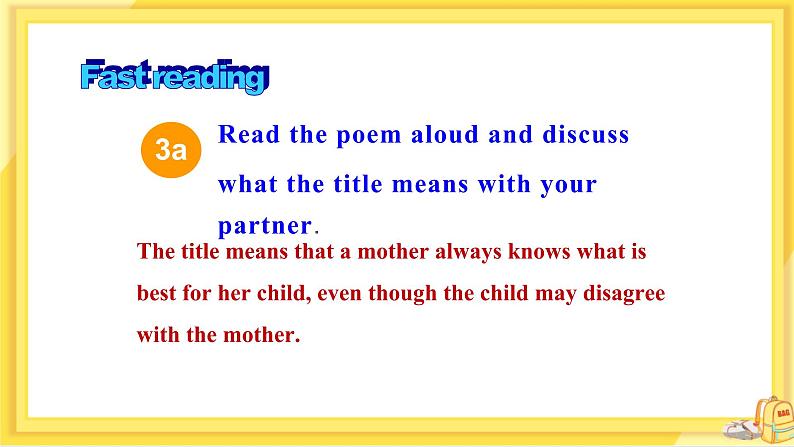 Fast reading

3a Read the poem aloud and discuss what the title means with your partner.

The title means that a mother always knows what is best for her child, even though the child may disagree with the mother.

BAG